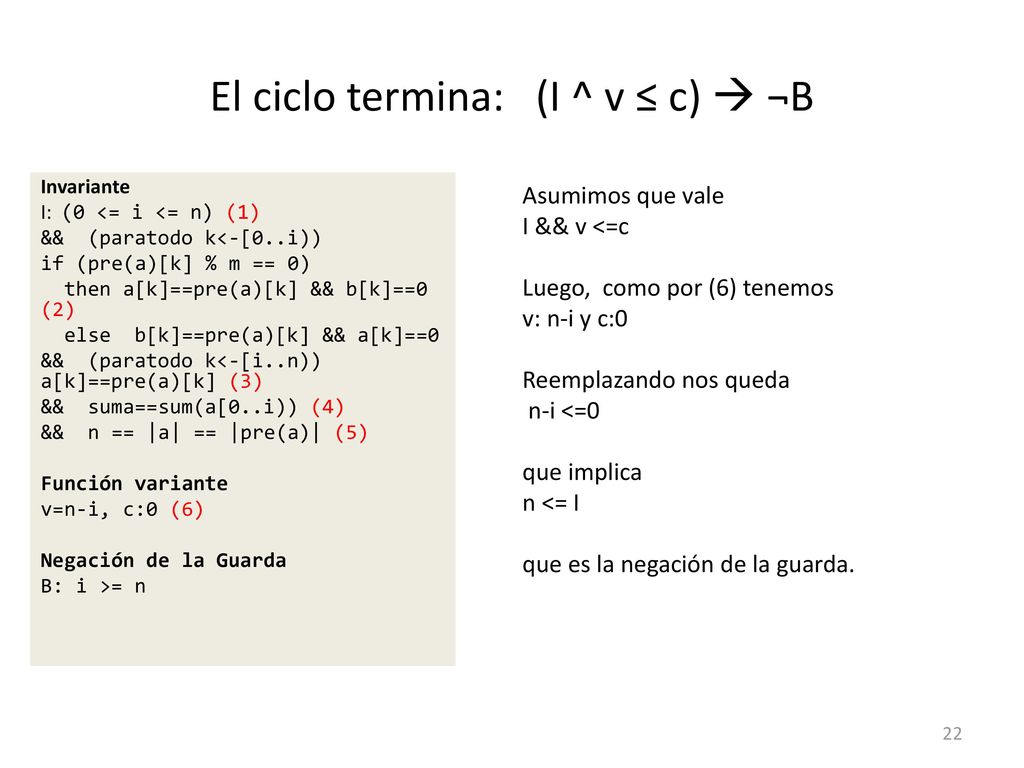 El ciclo termina: (I ^ v ≤ c) → ¬B

Invariante
I: (0 <= i <= n) (1)
&& (paratodo k<-[0..i))
if (pre(a)[k] % m == 0)
then a[k]==pre(a)[k] && b[k]==0 (2)
else b[k]==pre(a)[k] && a[k]==0
&& (paratodo k<-[i..n)) a[k]==pre(a)[k] (3)
&& suma==sum(a[0..i)) (4)
&& n == |a| == |pre(a)| (5)

Función variante
v=n-i, c:0 (6)

Negación de la Guarda
B: i >= n

Asumimos que vale
I && v <=c

Luego, como por (6) tenemos
v: n-i y c:0

Reemplazando nos queda
n-i <=0

que implica
n <= I

que es la negación de la guarda.

22